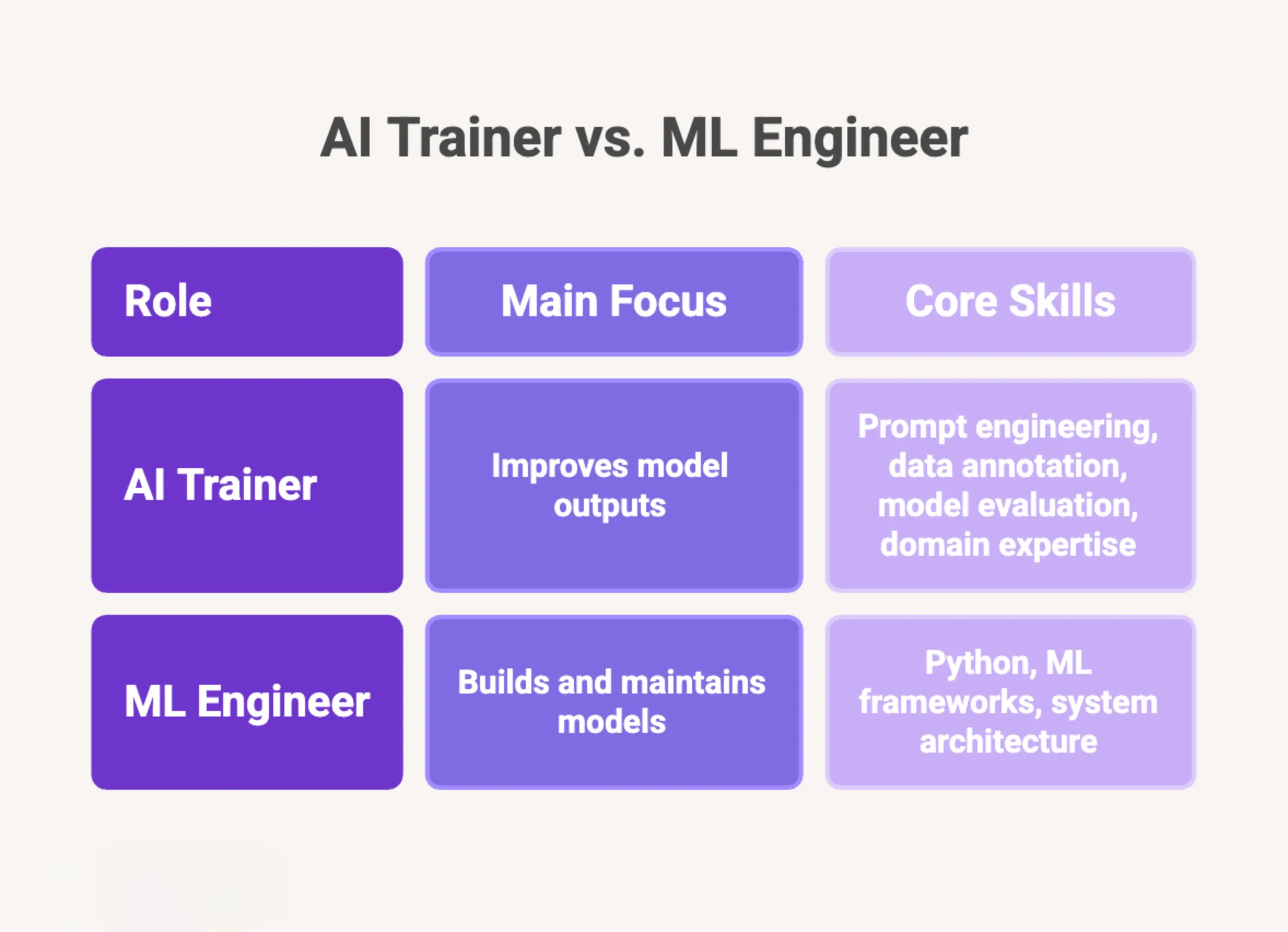 AI Trainer vs. ML Engineer

| Role | Main Focus | Core Skills |
|---|---|---|
| AI Trainer | Improves model outputs | Prompt engineering, data annotation, model evaluation, domain expertise |
| ML Engineer | Builds and maintains models | Python, ML frameworks, system architecture |